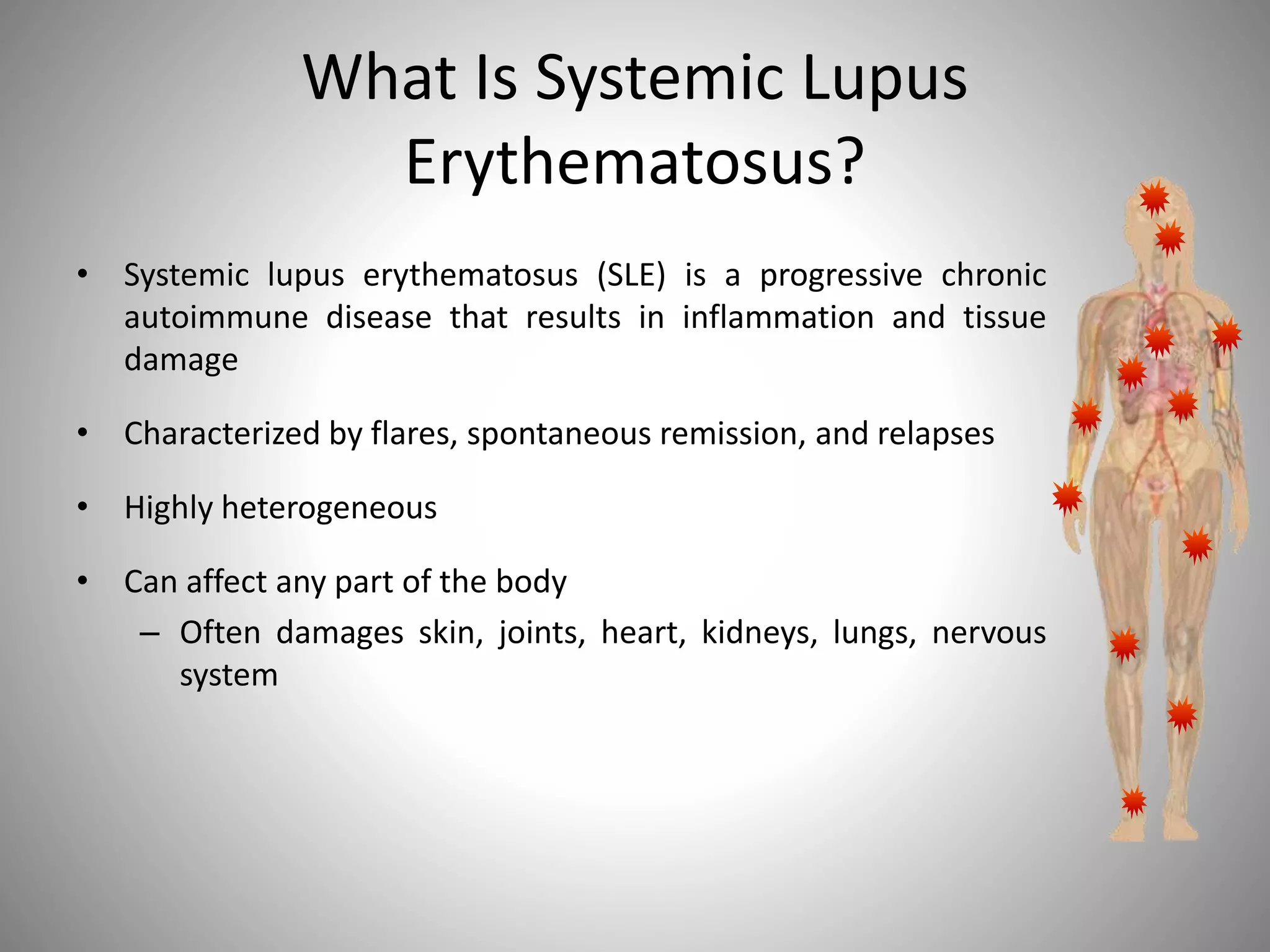 What Is Systemic Lupus Erythematosus?

• Systemic lupus erythematosus (SLE) is a progressive chronic autoimmune disease that results in inflammation and tissue damage

• Characterized by flares, spontaneous remission, and relapses

• Highly heterogeneous

• Can affect any part of the body
– Often damages skin, joints, heart, kidneys, lungs, nervous system